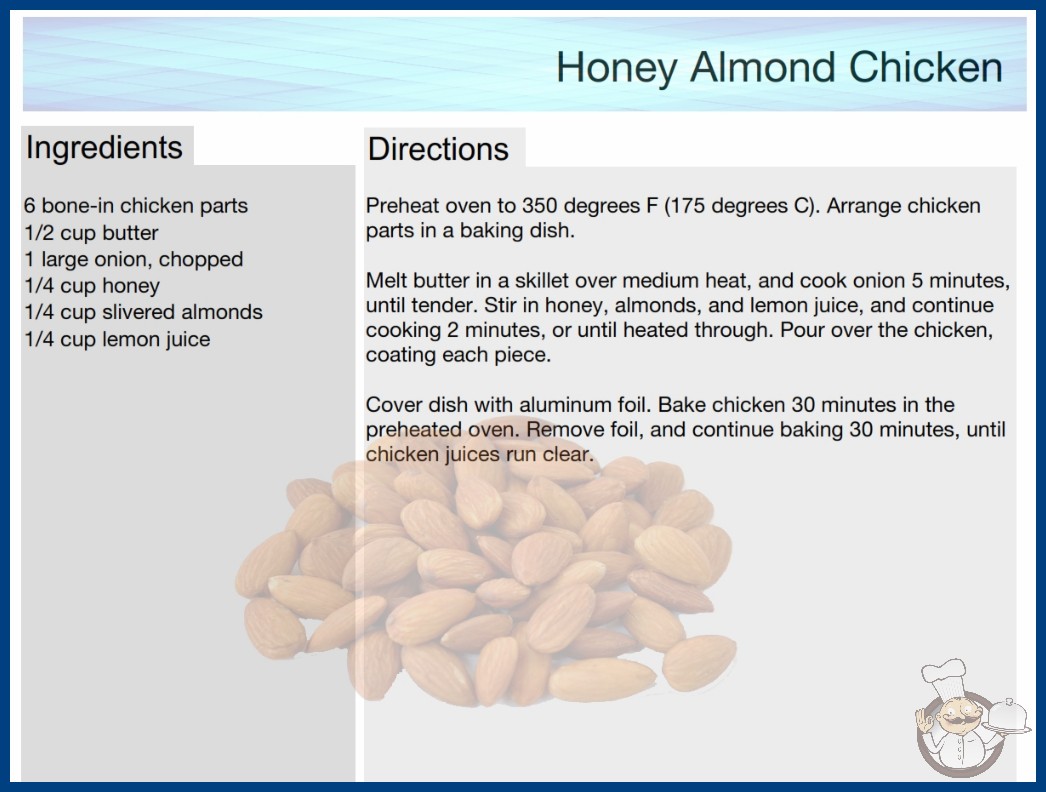 Honey Almond Chicken

Ingredients

6 bone-in chicken parts
1/2 cup butter
1 large onion, chopped
1/4 cup honey
1/4 cup slivered almonds
1/4 cup lemon juice

Directions

Preheat oven to 350 degrees F (175 degrees C). Arrange chicken parts in a baking dish.

Melt butter in a skillet over medium heat, and cook onion 5 minutes, until tender. Stir in honey, almonds, and lemon juice, and continue cooking 2 minutes, or until heated through. Pour over the chicken, coating each piece.

Cover dish with aluminum foil. Bake chicken 30 minutes in the preheated oven. Remove foil, and continue baking 30 minutes, until chicken juices run clear.